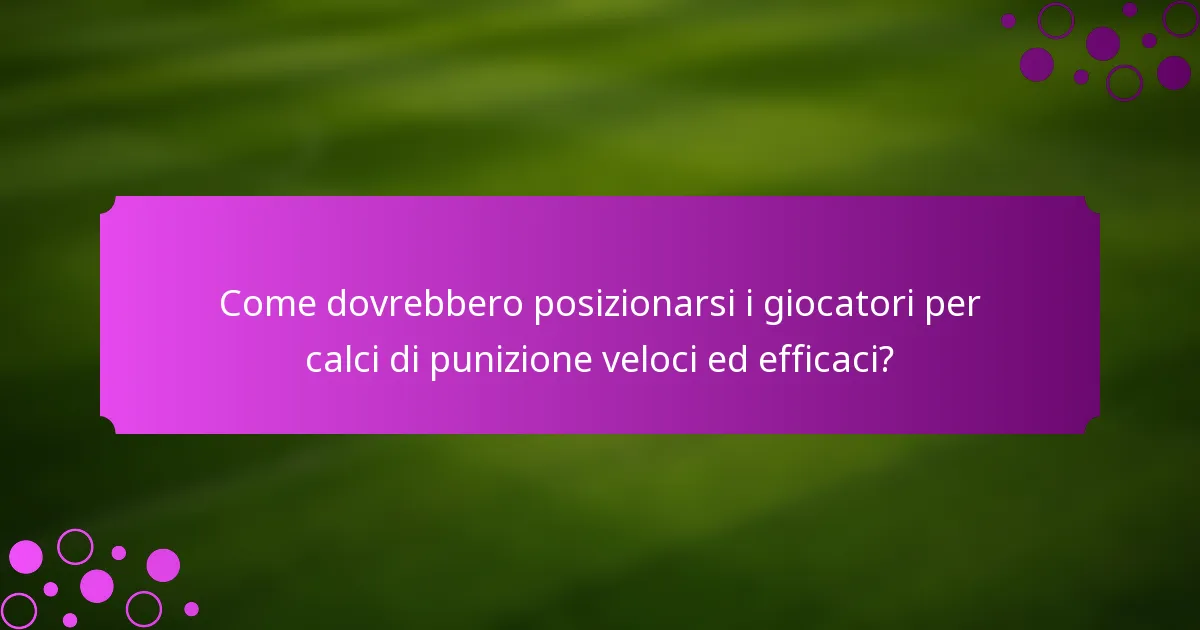 Come dovrebbero posizionarsi i giocatori per calci di punizione veloci ed efficaci?